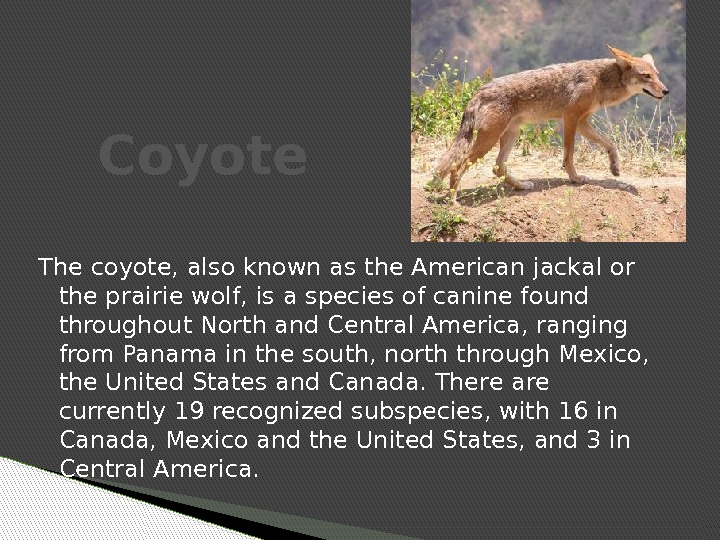 Coyote

The coyote, also known as the American jackal or the prairie wolf, is a species of canine found throughout North and Central America, ranging from Panama in the south, north through Mexico, the United States and Canada. There are currently 19 recognized subspecies, with 16 in Canada, Mexico and the United States, and 3 in Central America.